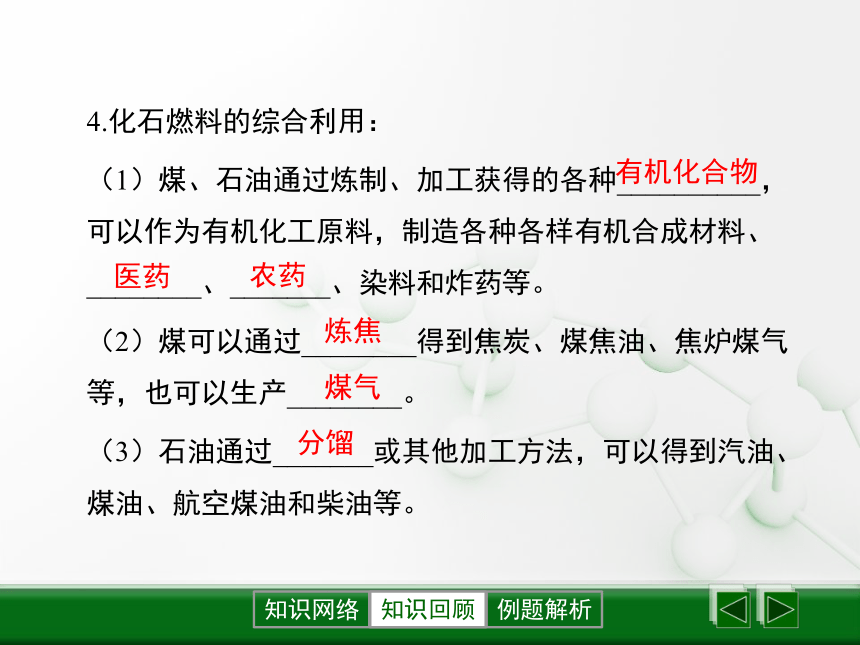 4.化石燃料的综合利用：

（1）煤、石油通过炼制、加工获得的各种有机化合物，可以作为有机化工原料，制造各种各样有机合成材料、医药、农药、染料和炸药等。

（2）煤可以通过炼焦得到焦炭、煤焦油、焦炉煤气等，也可以生产煤气。

（3）石油通过分馏或其他加工方法，可以得到汽油、煤油、航空煤油和柴油等。

知识网络 知识回顾 例题解析